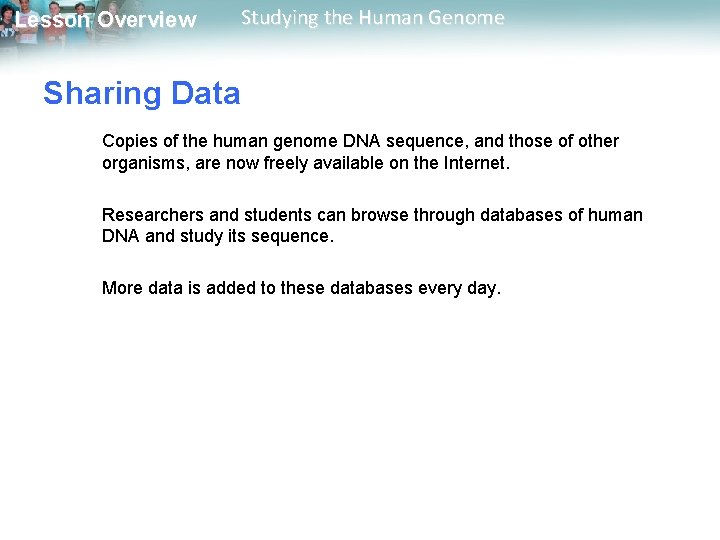 Lesson Overview Studying the Human Genome

Sharing Data

Copies of the human genome DNA sequence, and those of other organisms, are now freely available on the Internet.

Researchers and students can browse through databases of human DNA and study its sequence.

More data is added to these databases every day.